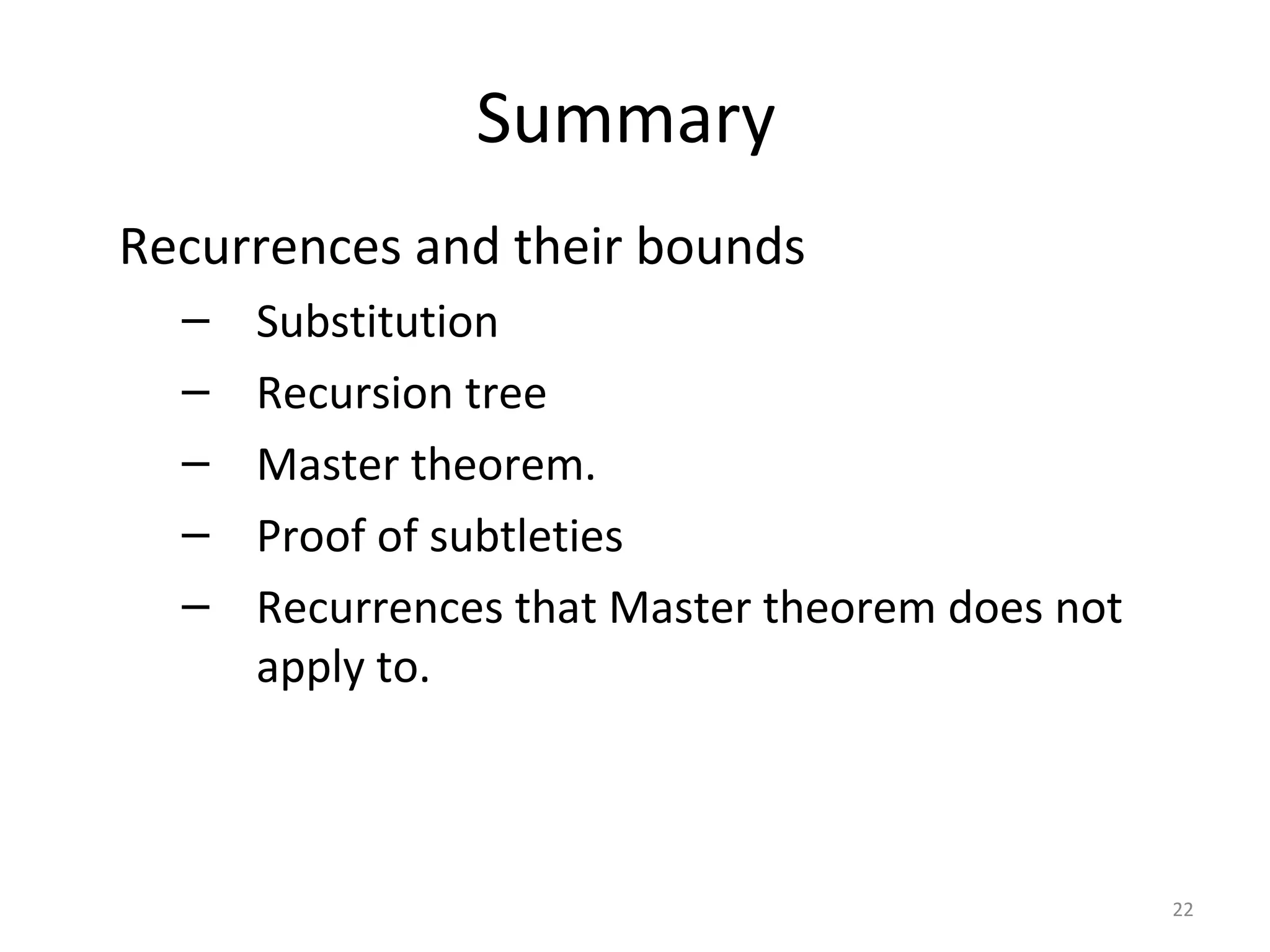 Summary

Recurrences and their bounds

– Substitution
– Recursion tree
– Master theorem.
– Proof of subtleties
– Recurrences that Master theorem does not apply to.

22